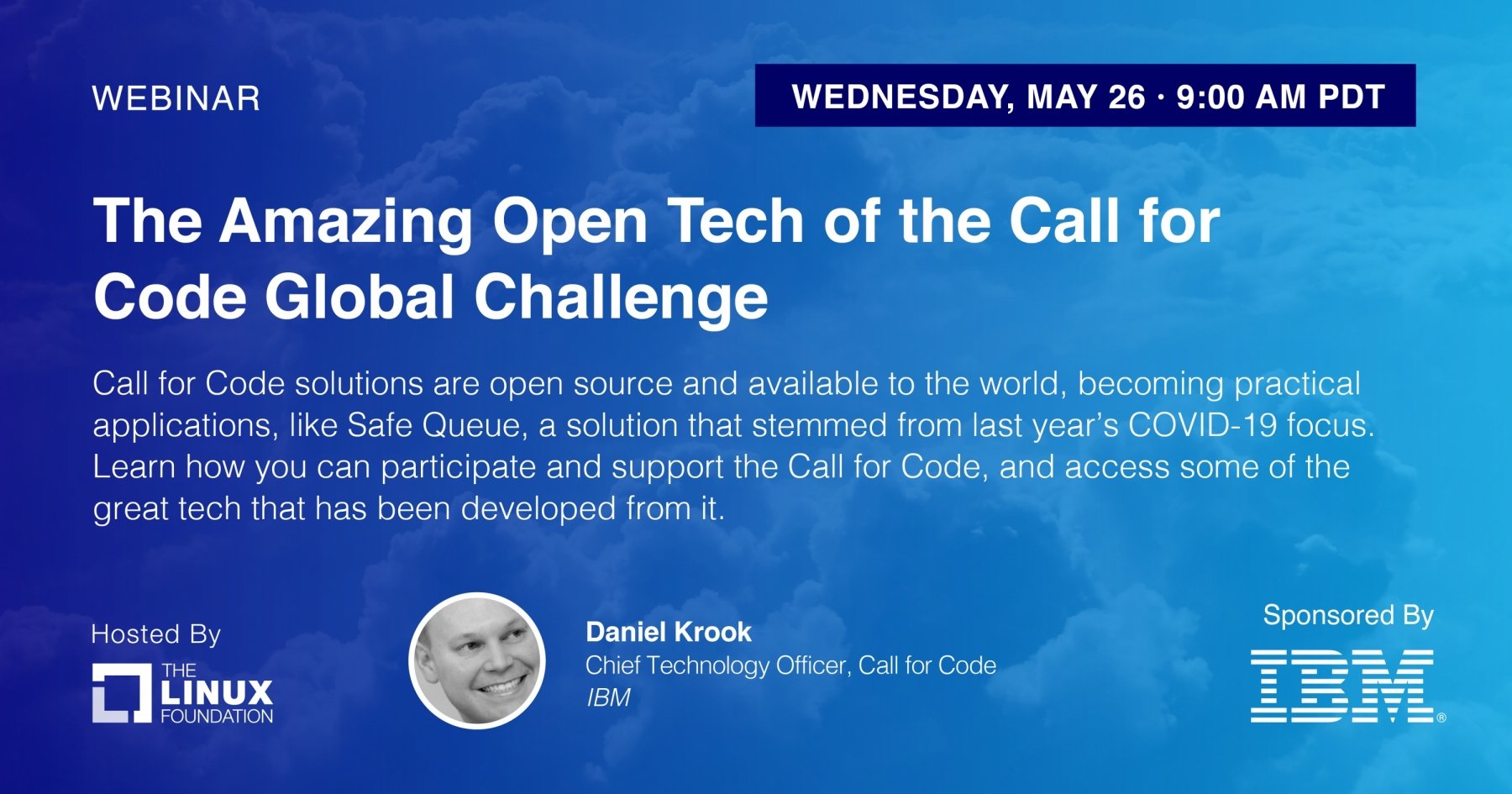 WEBINAR

WEDNESDAY, MAY 26 · 9:00 AM PDT

The Amazing Open Tech of the Call for Code Global Challenge

Call for Code solutions are open source and available to the world, becoming practical applications, like Safe Queue, a solution that stemmed from last year's COVID-19 focus. Learn how you can participate and support the Call for Code, and access some of the great tech that has been developed from it.

Hosted By

THE LINUX FOUNDATION

Daniel Krook
Chief Technology Officer, Call for Code
IBM

Sponsored By

IBM®